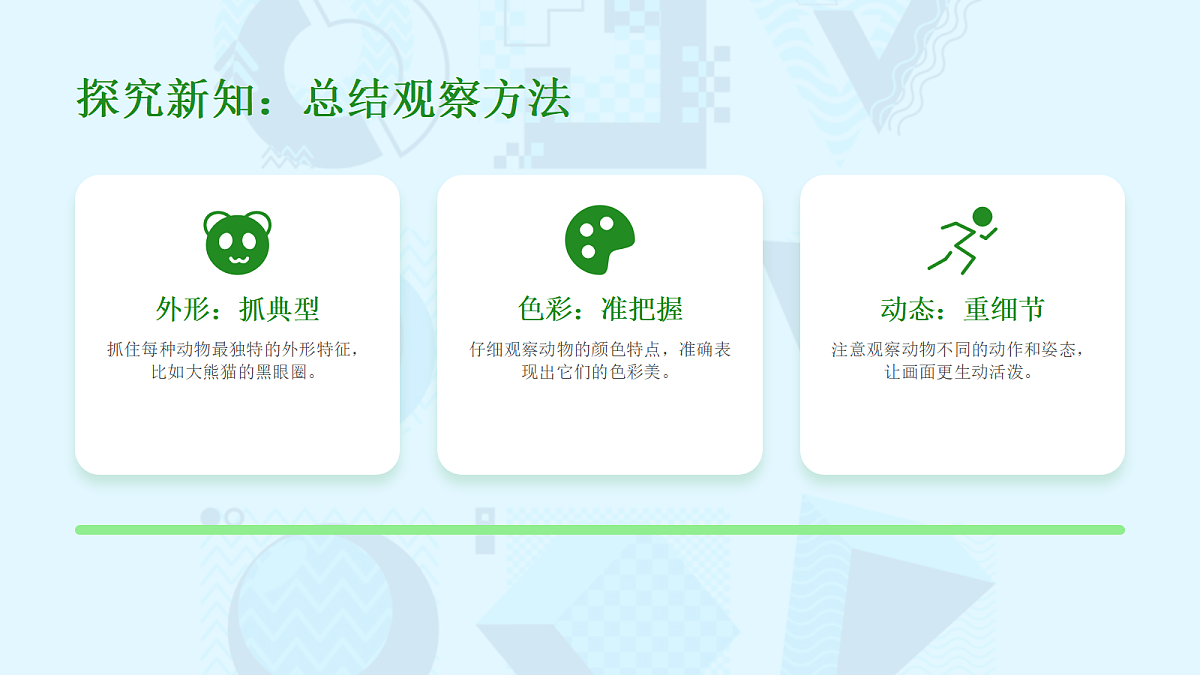 探究新知：总结观察方法

外形：抓典型

抓住每种动物最独特的外形特征，比如大熊猫的黑眼圈。

色彩：准把握

仔细观察动物的颜色特点，准确表现出它们的色彩美。

动态：重细节

注意观察动物不同的动作和姿态，让画面更生动活泼。